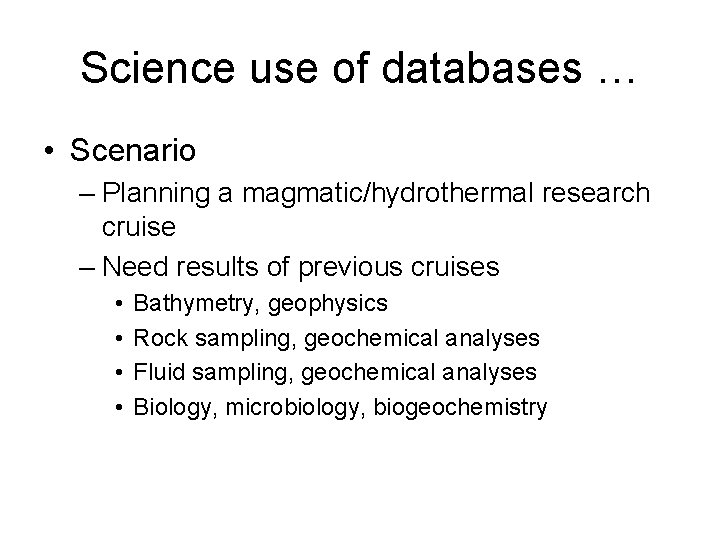 Science use of databases …

• Scenario
– Planning a magmatic/hydrothermal research cruise
– Need results of previous cruises
• Bathymetry, geophysics
• Rock sampling, geochemical analyses
• Fluid sampling, geochemical analyses
• Biology, microbiology, biogeochemistry